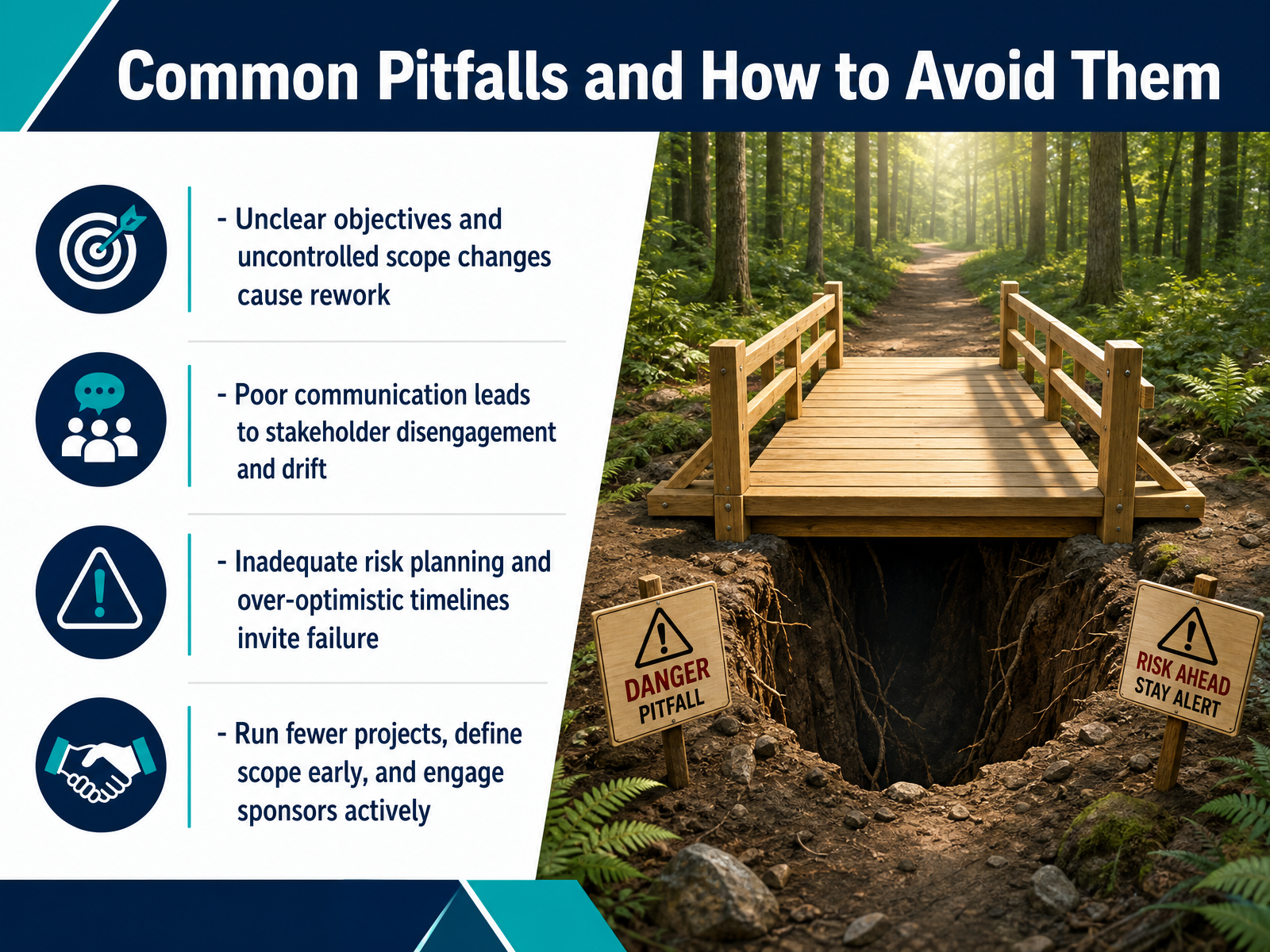 Common Pitfalls and How to Avoid Them

- Unclear objectives and uncontrolled scope changes cause rework

- Poor communication leads to stakeholder disengagement and drift

- Inadequate risk planning and over-optimistic timelines invite failure

- Run fewer projects, define scope early, and engage sponsors actively

DANGER
PITFALL

RISK AHEAD
STAY ALERT